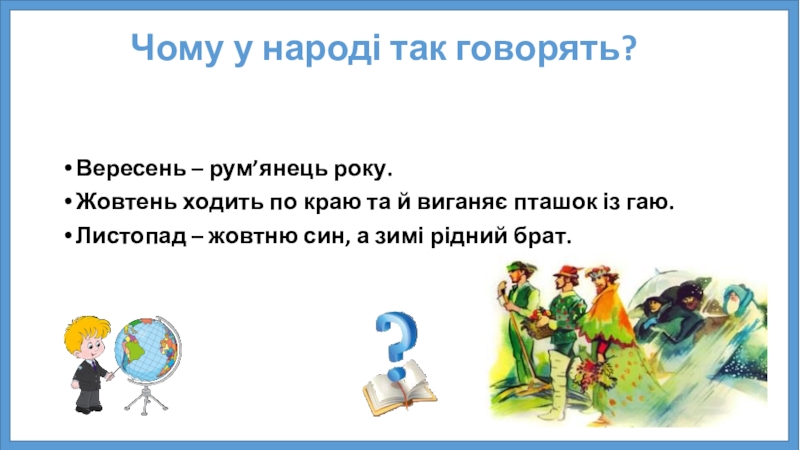 Чому у народі так говорять?

• Вересень – рум’янець року.
• Жовтень ходить по краю та й виганяє пташок із гаю.
• Листопад – жовтню син, а зимі рідний брат.